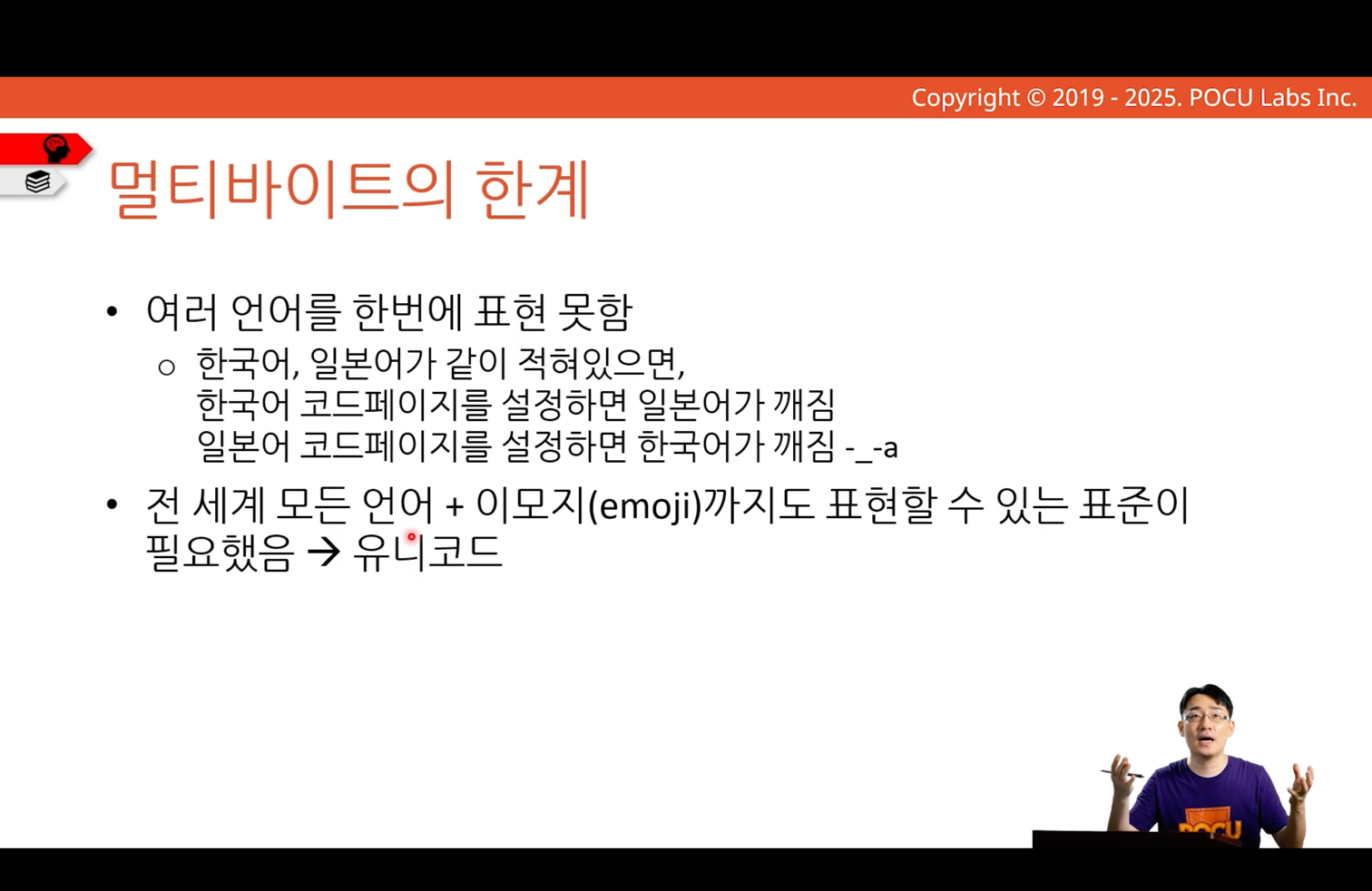 Copyright © 2019 - 2025. POCU Labs Inc.

멀티바이트의 한계

• 여러 언어를 한번에 표현 못함
○ 한국어, 일본어가 같이 적혀있으면,
한국어 코드페이지를 설정하면 일본어가 깨짐
일본어 코드페이지를 설정하면 한국어가 깨짐 -_-a

• 전 세계 모든 언어 + 이모지(emoji)까지도 표현할 수 있는 표준이 필요했음 → 유니코드

POCU